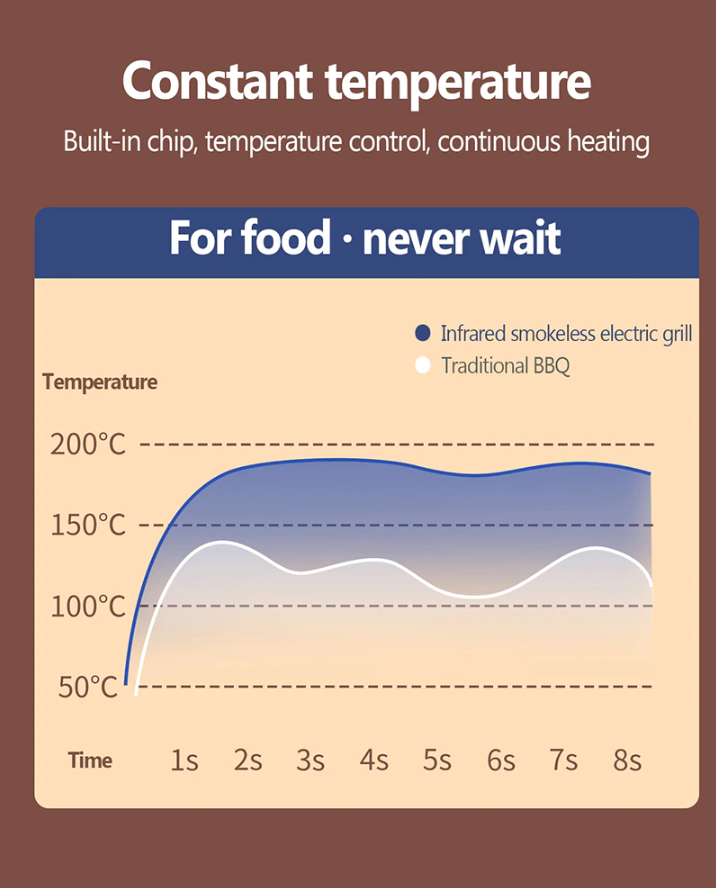 Constant temperature

Built-in chip, temperature control, continuous heating

For food · never wait

Infrared smokeless electric grill
Traditional BBQ

Temperature

200°C
150°C
100°C
50°C

Time 1s 2s 3s 4s 5s 6s 7s 8s